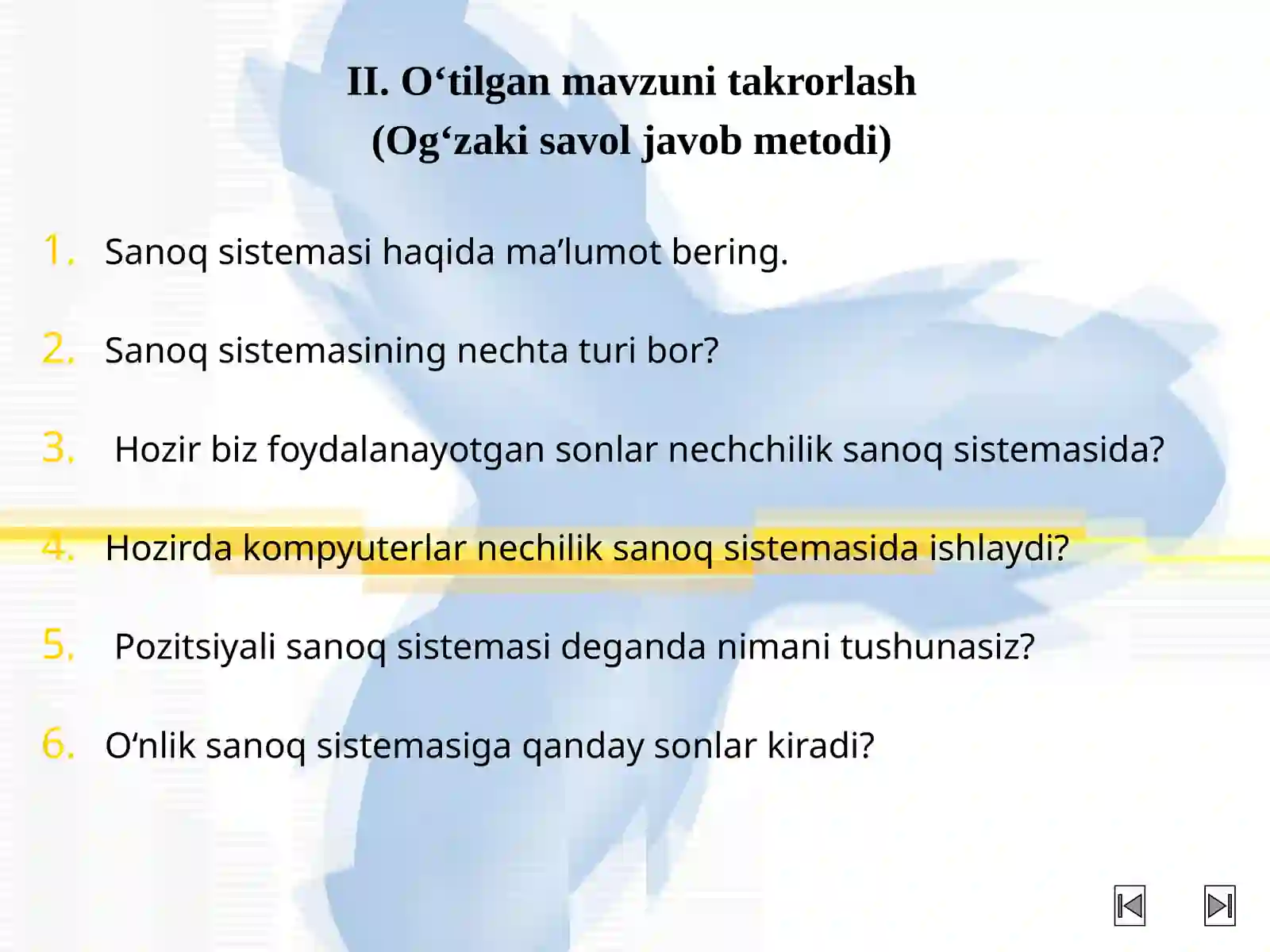 II. O‘tilgan mavzuni takrorlash
(Og‘zaki savol javob metodi)

1. Sanoq sistemasi haqida ma’lumot bering.

2. Sanoq sistemasining nechta turi bor?

3. Hozir biz foydalanayotgan sonlar nechchilik sanoq sistemasida?

4. Hozirda kompyuterlar nechilik sanoq sistemasida ishlaydi?

5. Pozitsiyali sanoq sistemasi deganda nimani tushunasiz?

6. O‘nlik sanoq sistemasiga qanday sonlar kiradi?